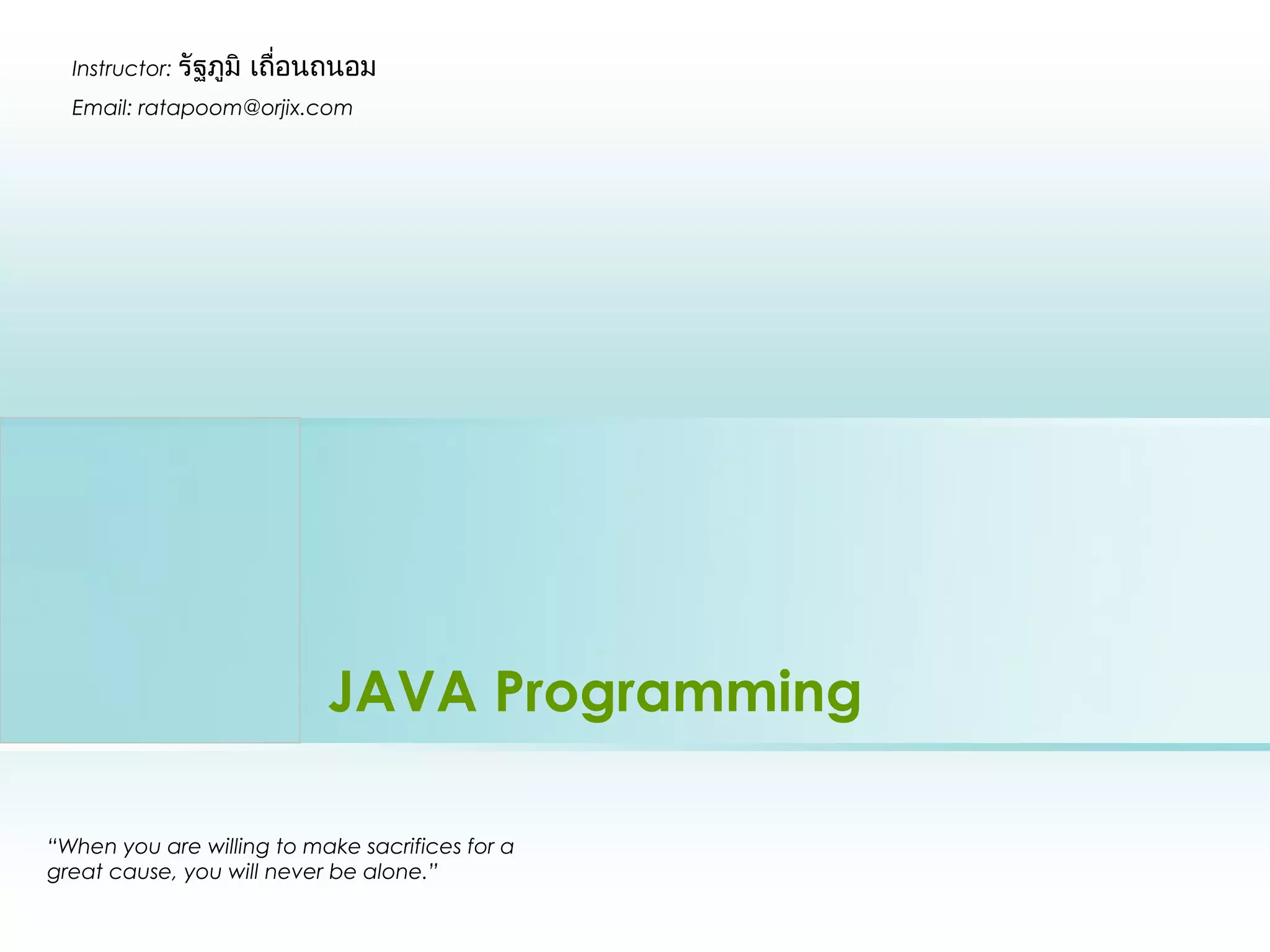 Instructor: รัฐภูมิ เถื่อนถนอม

Email: ratapoom@orjix.com

JAVA Programming

“When you are willing to make sacrifices for a great cause, you will never be alone.”